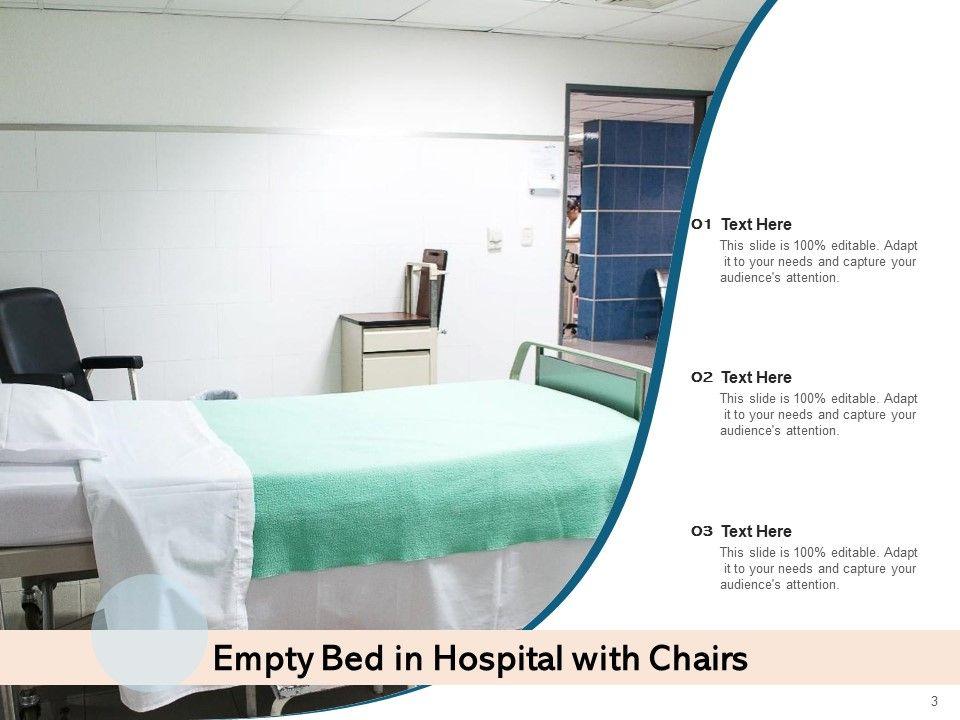 01 Text Here
This slide is 100% editable. Adapt it to your needs and capture your audience's attention.

02 Text Here
This slide is 100% editable. Adapt it to your needs and capture your audience's attention.

03 Text Here
This slide is 100% editable. Adapt it to your needs and capture your audience's attention.

Empty Bed in Hospital with Chairs

3